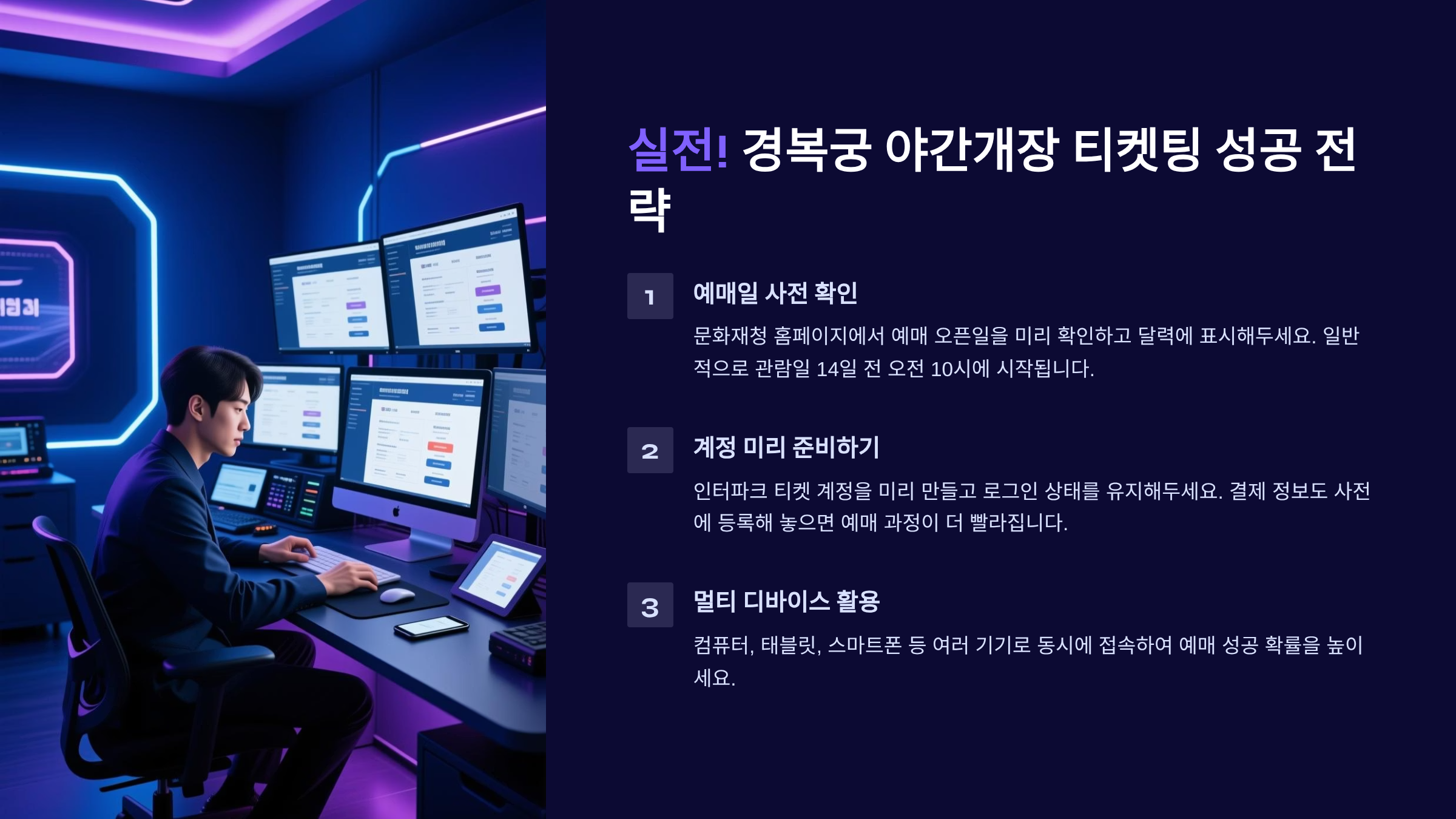 실전! 경복궁 야간개장 티켓팅 성공 전략

1
예매일 사전 확인
문화재청 홈페이지에서 예매 오픈일을 미리 확인하고 달력에 표시해두세요. 일반적으로 관람일 14일 전 오전 10시에 시작됩니다.

2
계정 미리 준비하기
인터파크 티켓 계정을 미리 만들고 로그인 상태를 유지해두세요. 결제 정보도 사전에 등록해 놓으면 예매 과정이 더 빨라집니다.

3
멀티 디바이스 활용
컴퓨터, 태블릿, 스마트폰 등 여러 기기로 동시에 접속하여 예매 성공 확률을 높이세요.